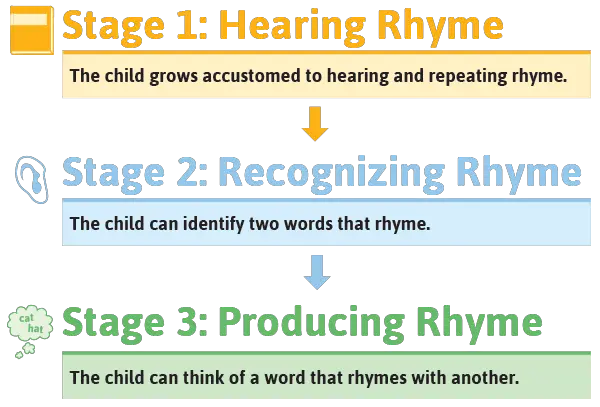 Stage 1: Hearing Rhyme

The child grows accustomed to hearing and repeating rhyme.

Stage 2: Recognizing Rhyme

The child can identify two words that rhyme.

cat
hat

Stage 3: Producing Rhyme

The child can think of a word that rhymes with another.